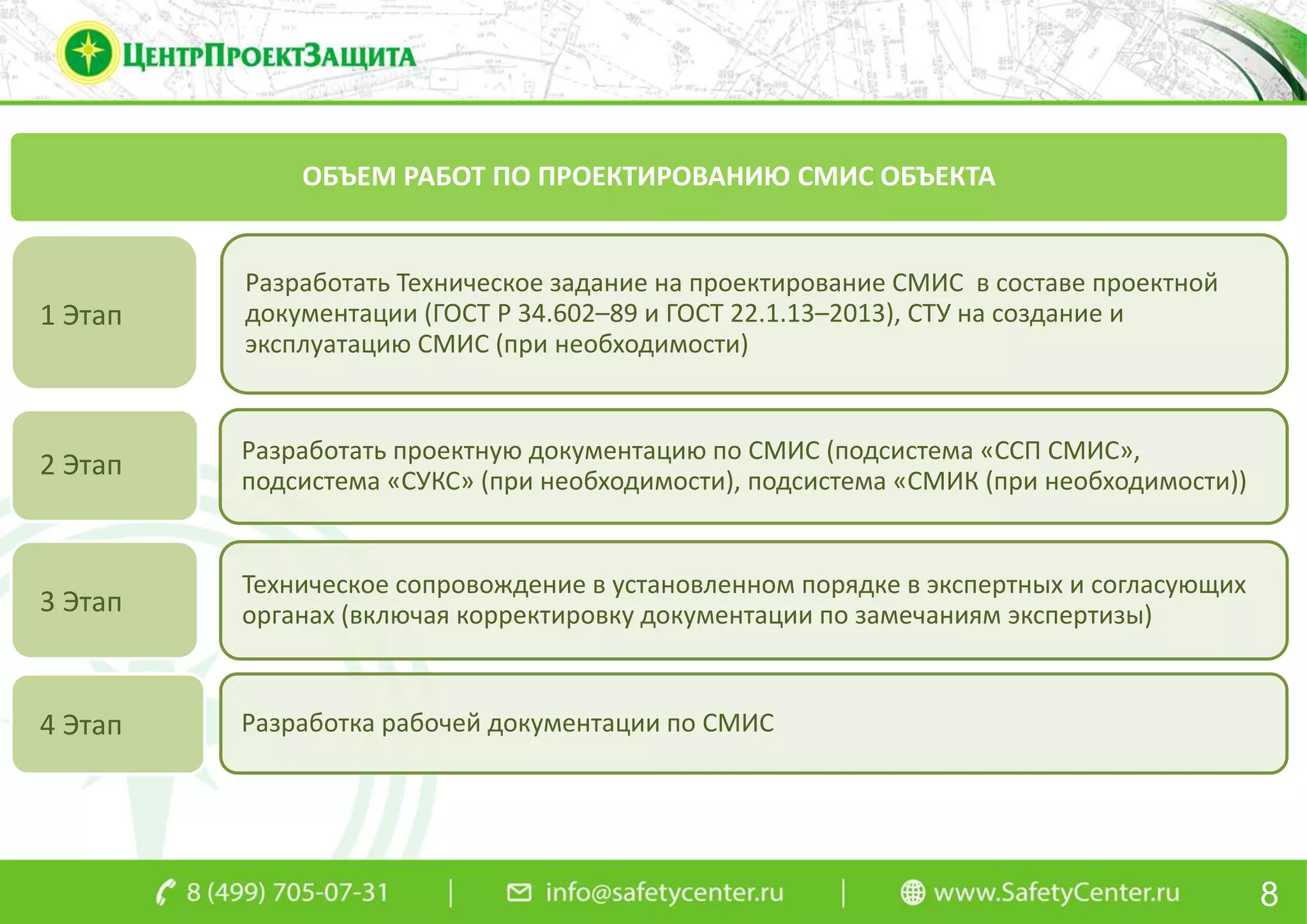 ЦентрПроектЗащита

ОБЪЕМ РАБОТ ПО ПРОЕКТИРОВАНИЮ СМИС ОБЪЕКТА

1 Этап

Разработать Техническое задание на проектирование СМИС в составе проектной документации (ГОСТ Р 34.602–89 и ГОСТ 22.1.13–2013), СТУ на создание и эксплуатацию СМИС (при необходимости)

2 Этап

Разработать проектную документацию по СМИС (подсистема «ССП СМИС», подсистема «СУКС» (при необходимости), подсистема «СМИК (при необходимости))

3 Этап

Техническое сопровождение в установленном порядке в экспертных и согласующих органах (включая корректировку документации по замечаниям экспертизы)

4 Этап

Разработка рабочей документации по СМИС

8 (499) 705-07-31 | info@safetycenter.ru | www.SafetyCenter.ru 8